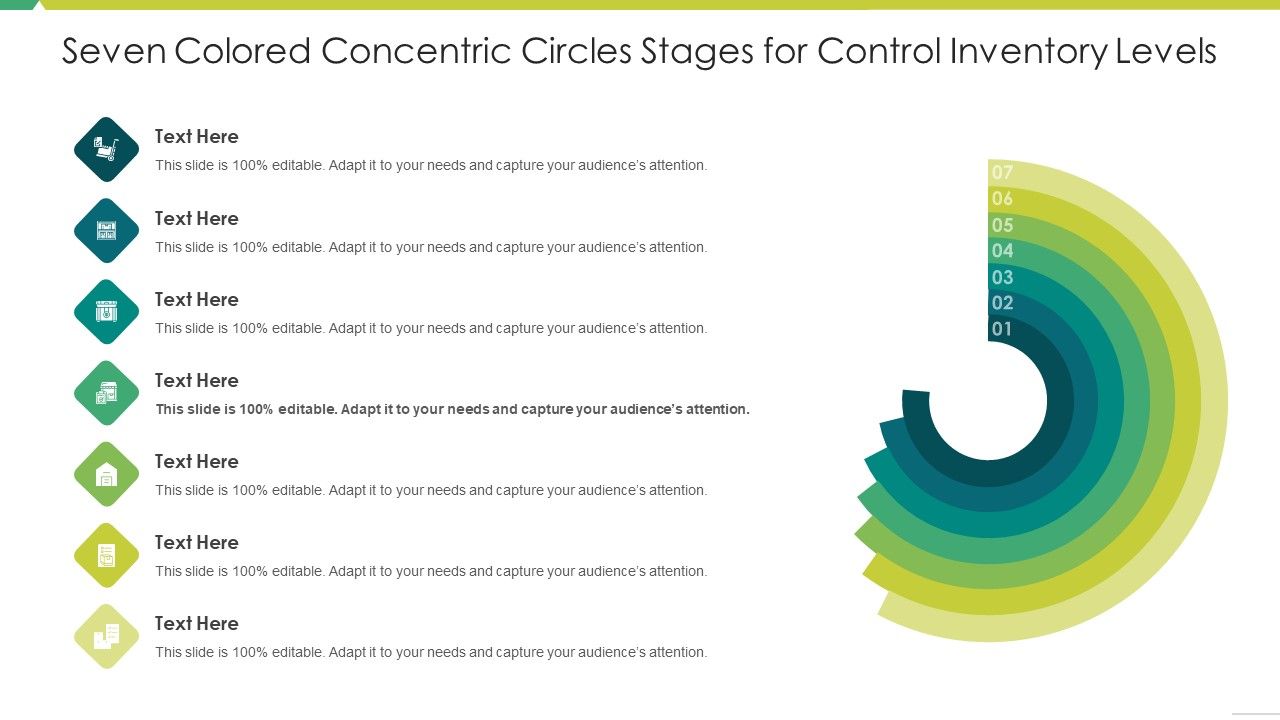 Seven Colored Concentric Circles Stages for Control Inventory Levels

Text Here
This slide is 100% editable. Adapt it to your needs and capture your audience's attention.

Text Here
This slide is 100% editable. Adapt it to your needs and capture your audience's attention.

Text Here
This slide is 100% editable. Adapt it to your needs and capture your audience's attention.

Text Here
This slide is 100% editable. Adapt it to your needs and capture your audience's attention.

Text Here
This slide is 100% editable. Adapt it to your needs and capture your audience's attention.

Text Here
This slide is 100% editable. Adapt it to your needs and capture your audience's attention.

Text Here
This slide is 100% editable. Adapt it to your needs and capture your audience's attention.

07
06
05
04
03
02
01